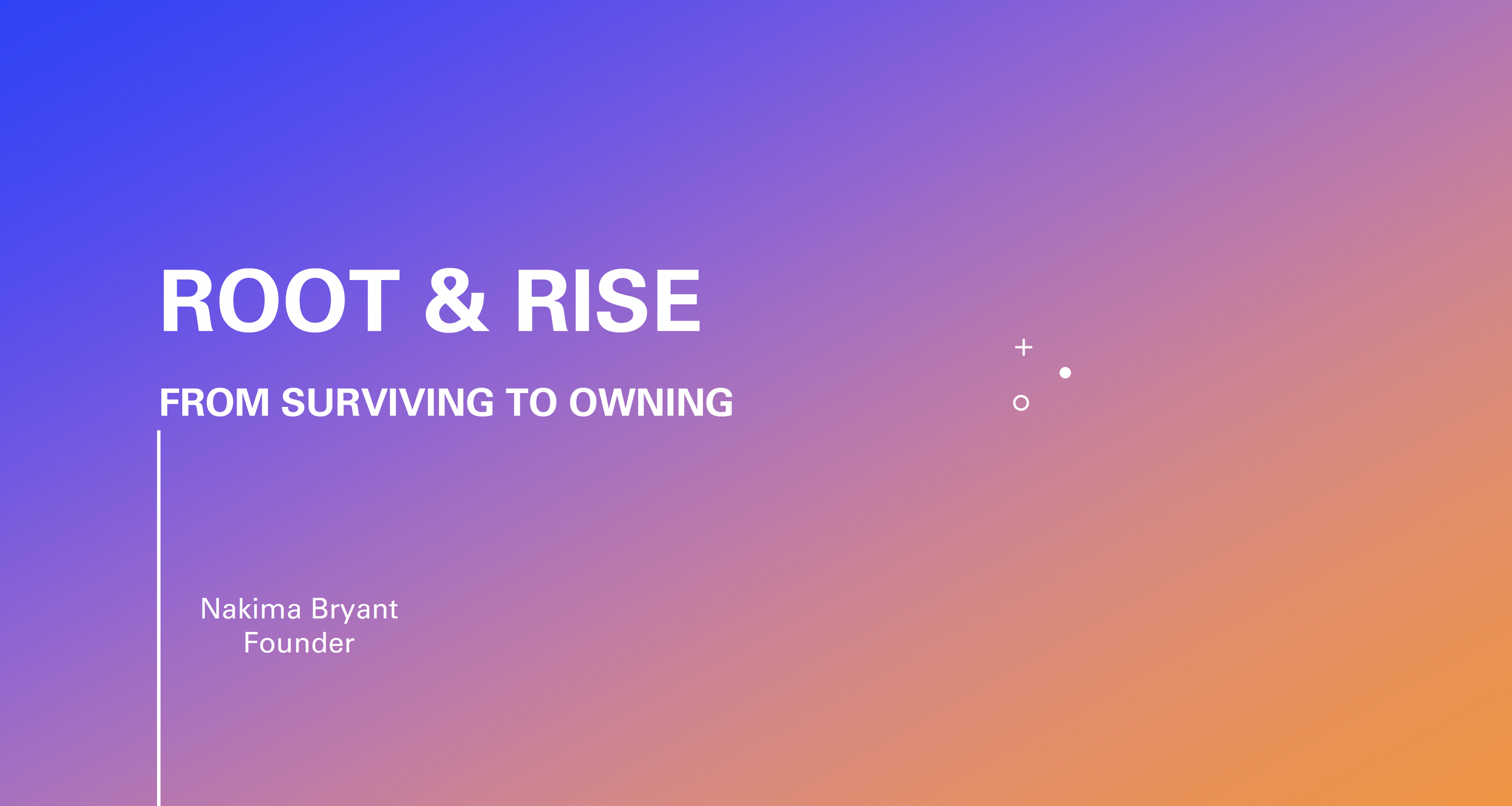 ROOT & RISE

FROM SURVIVING TO OWNING

Nakima Bryant
Founder